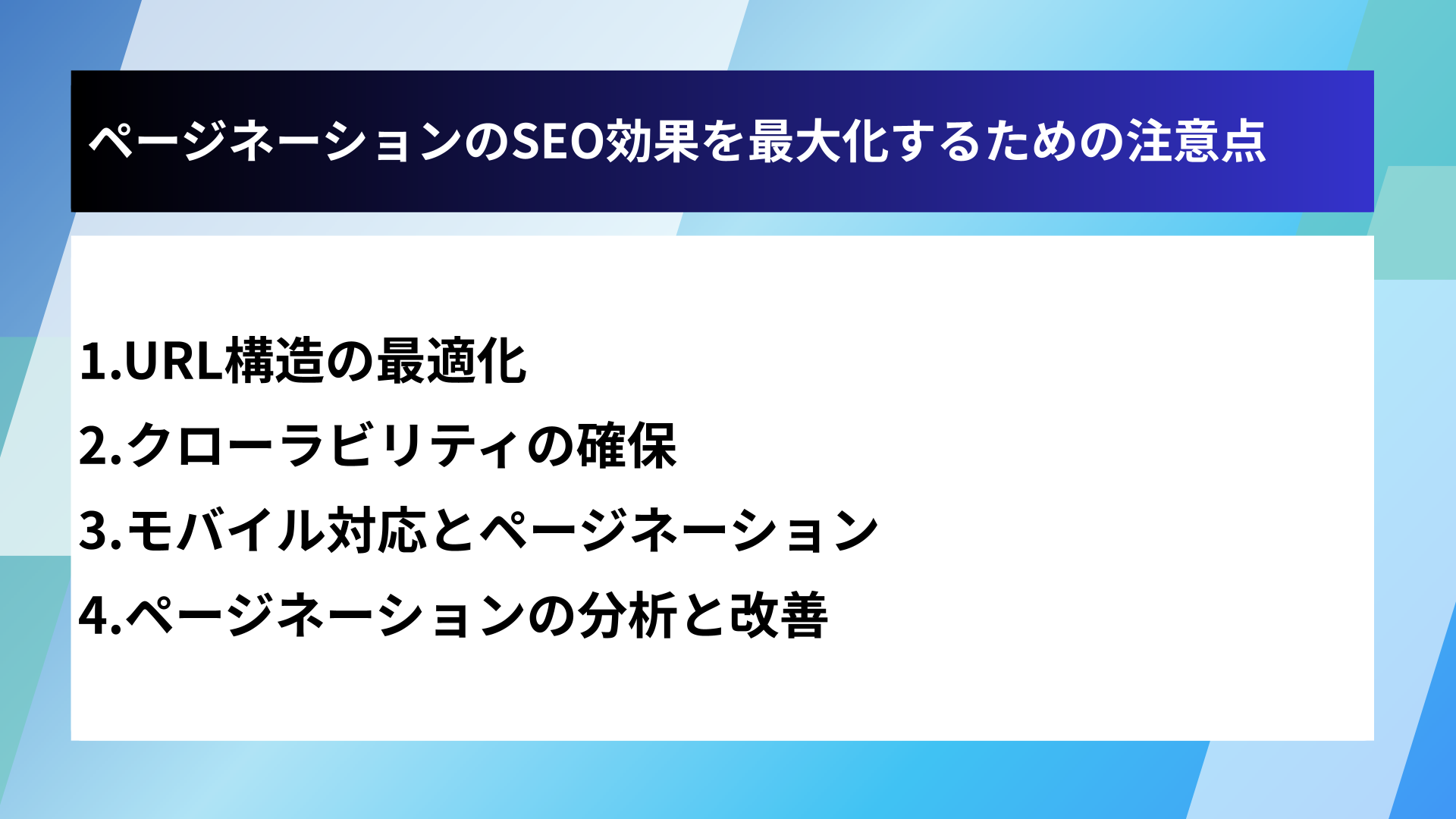 ページネーションのSEO効果を最大化するための注意点

1.URL構造の最適化
2.クローラビリティの確保
3.モバイル対応とページネーション
4.ページネーションの分析と改善